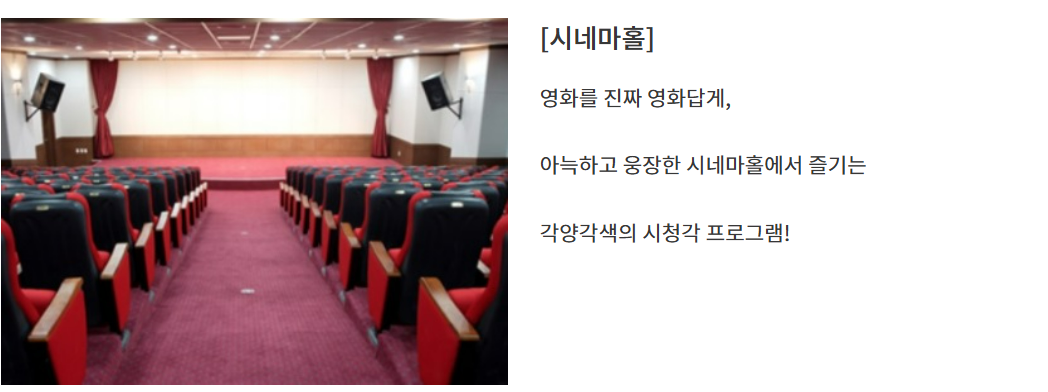 [시네마홀]

영화를 진짜 영화답게,

아늑하고 웅장한 시네마홀에서 즐기는

각양각색의 시청각 프로그램!